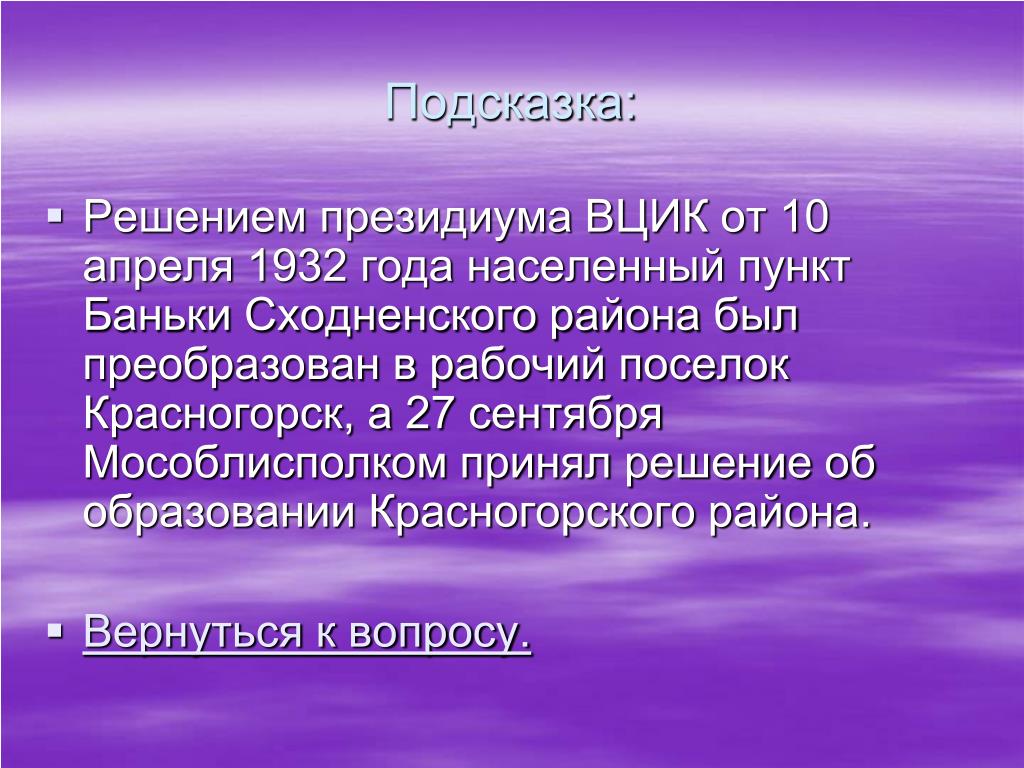 Подсказка:

Решением президиума ВЦИК от 10 апреля 1932 года населенный пункт Баньки Сходненского района был преобразован в рабочий поселок Красногорск, а 27 сентября Мособлисполком принял решение об образовании Красногорского района.

Вернуться к вопросу.